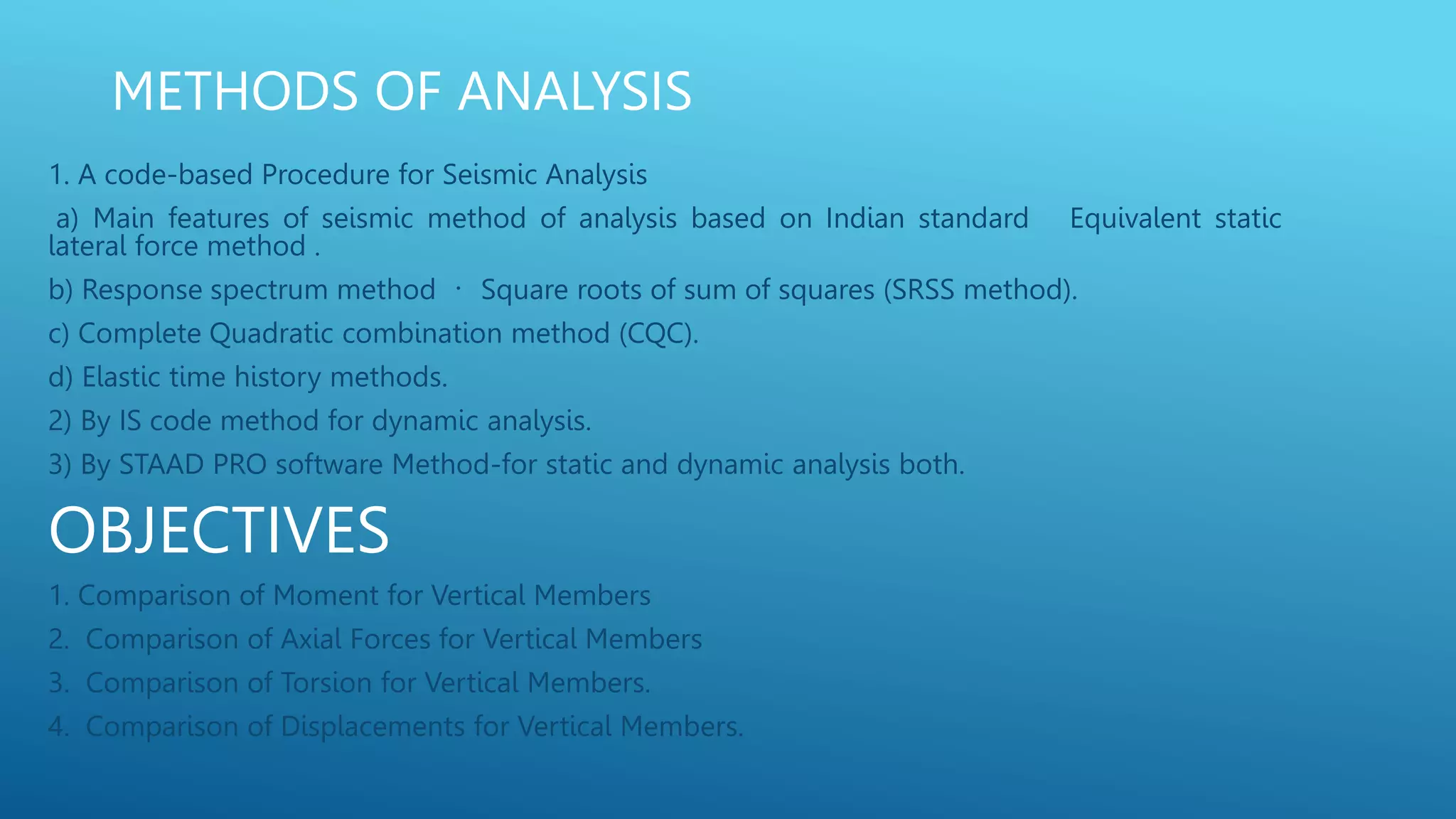 METHODS OF ANALYSIS

1. A code-based Procedure for Seismic Analysis

a) Main features of seismic method of analysis based on Indian standard Equivalent static lateral force method .

b) Response spectrum method · Square roots of sum of squares (SRSS method).

c) Complete Quadratic combination method (CQC).

d) Elastic time history methods.

2) By IS code method for dynamic analysis.

3) By STAAD PRO software Method-for static and dynamic analysis both.

OBJECTIVES

1. Comparison of Moment for Vertical Members

2. Comparison of Axial Forces for Vertical Members

3. Comparison of Torsion for Vertical Members.

4. Comparison of Displacements for Vertical Members.